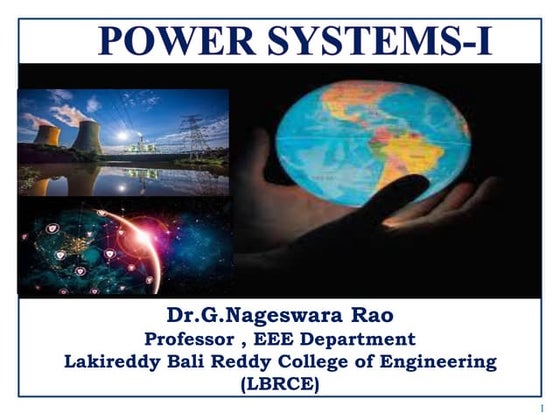 POWER SYSTEMS-I

Dr.G.Nageswara Rao
Professor , EEE Department
Lakireddy Bali Reddy College of Engineering
(LBRCE)

1